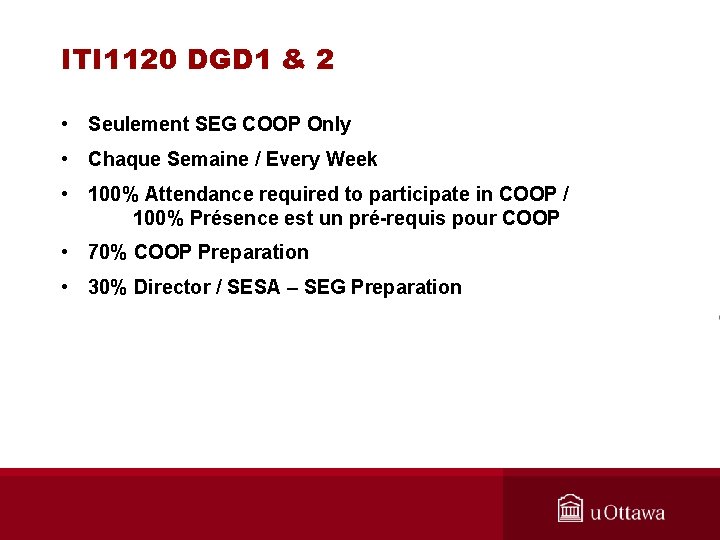 ITI1120 DGD1 & 2

• Seulement SEG COOP Only
• Chaque Semaine / Every Week
• 100% Attendance required to participate in COOP / 100% Présence est un pré-requis pour COOP
• 70% COOP Preparation
• 30% Director / SESA – SEG Preparation

uOttawa